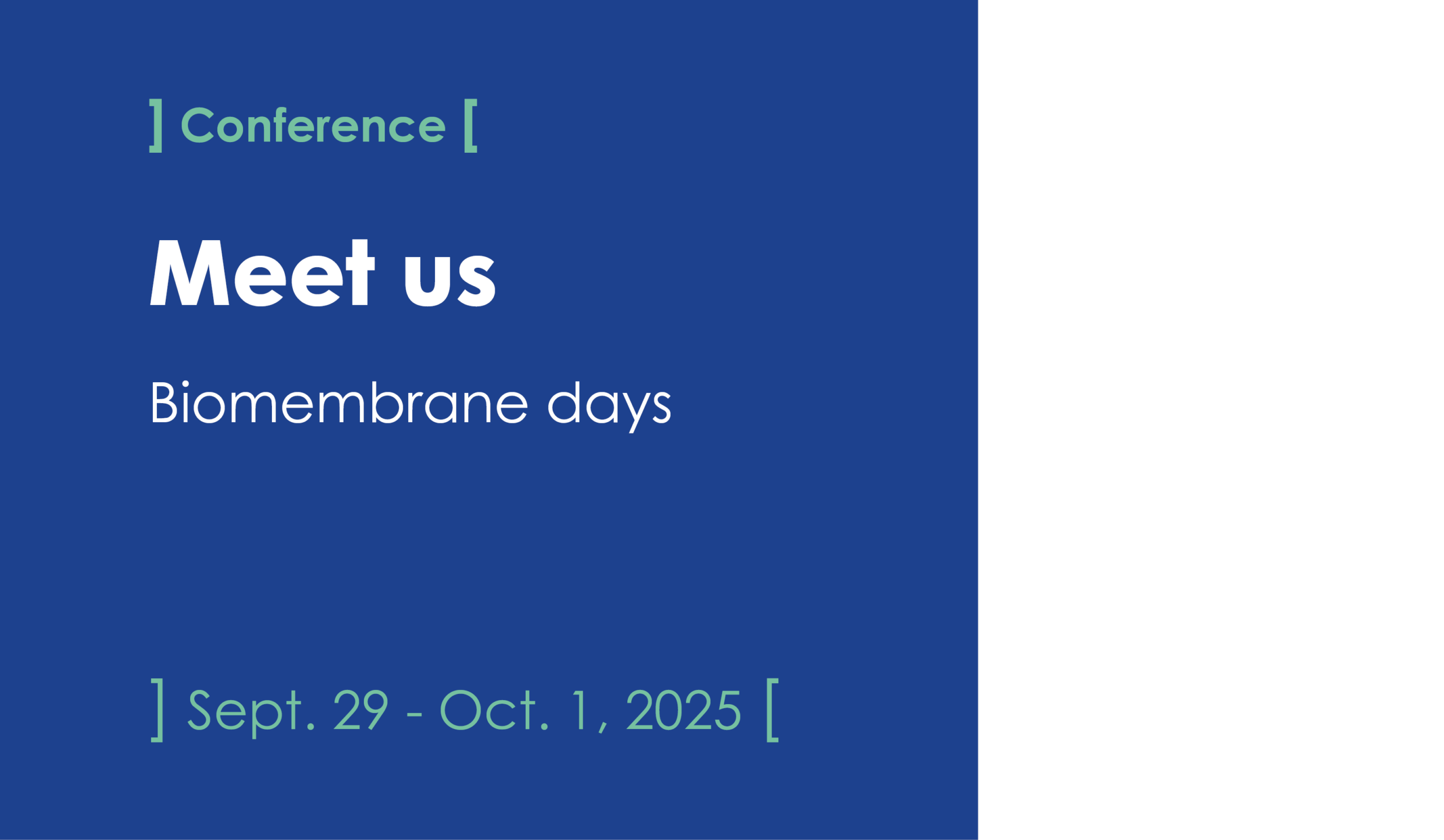 ] Conference [

Meet us

Biomembrane days

] Sept. 29 - Oct. 1, 2025 [